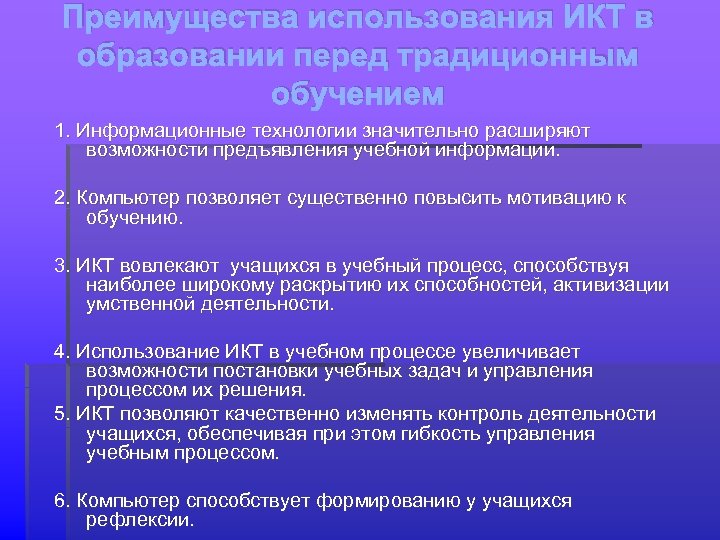 Преимущества использования ИКТ в образовании перед традиционным обучением

1. Информационные технологии значительно расширяют возможности предъявления учебной информации.

2. Компьютер позволяет существенно повысить мотивацию к обучению.

3. ИКТ вовлекают учащихся в учебный процесс, способствуя наиболее широкому раскрытию их способностей, активизации умственной деятельности.

4. Использование ИКТ в учебном процессе увеличивает возможности постановки учебных задач и управления процессом их решения.

5. ИКТ позволяют качественно изменять контроль деятельности учащихся, обеспечивая при этом гибкость управления учебным процессом.

6. Компьютер способствует формированию у учащихся рефлексии.